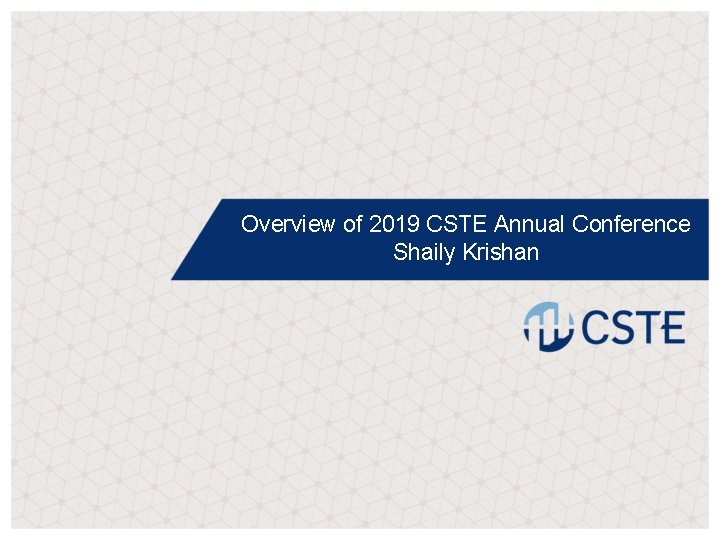 Overview of 2019 CSTE Annual Conference
Shaily Krishan

CSTE